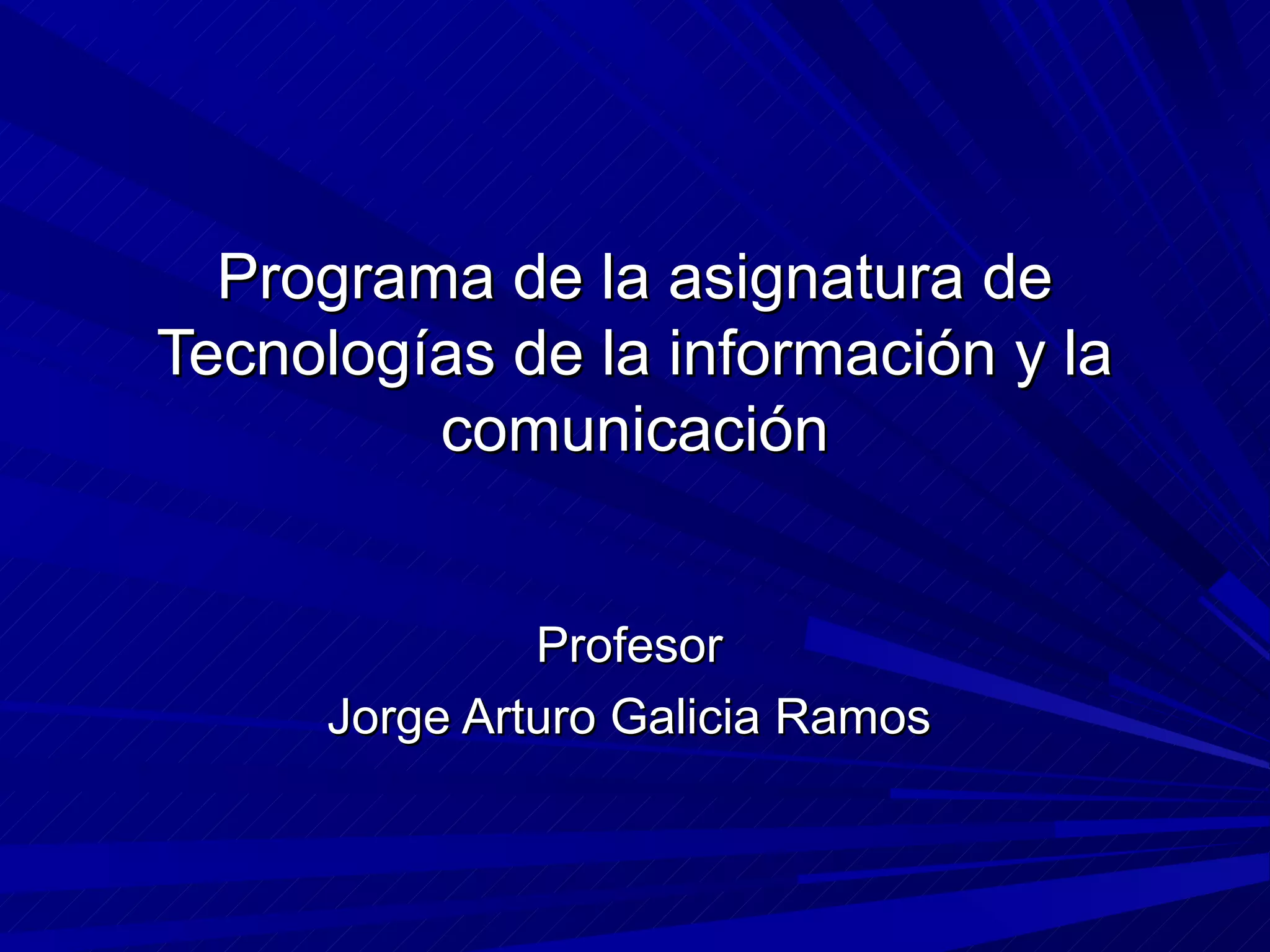 Programa de la asignatura de Tecnologías de la información y la comunicación

Profesor
Jorge Arturo Galicia Ramos